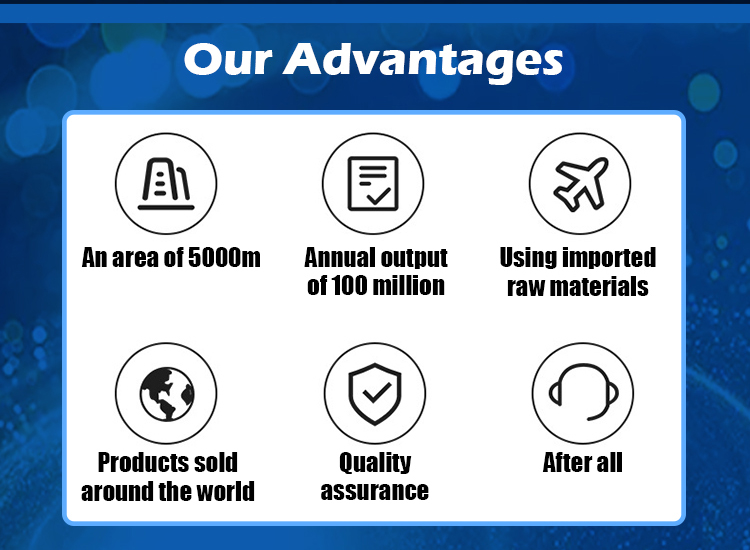 Our Advantages

An area of 5000m

Annual output of 100 million

Using imported raw materials

Products sold around the world

Quality assurance

After all